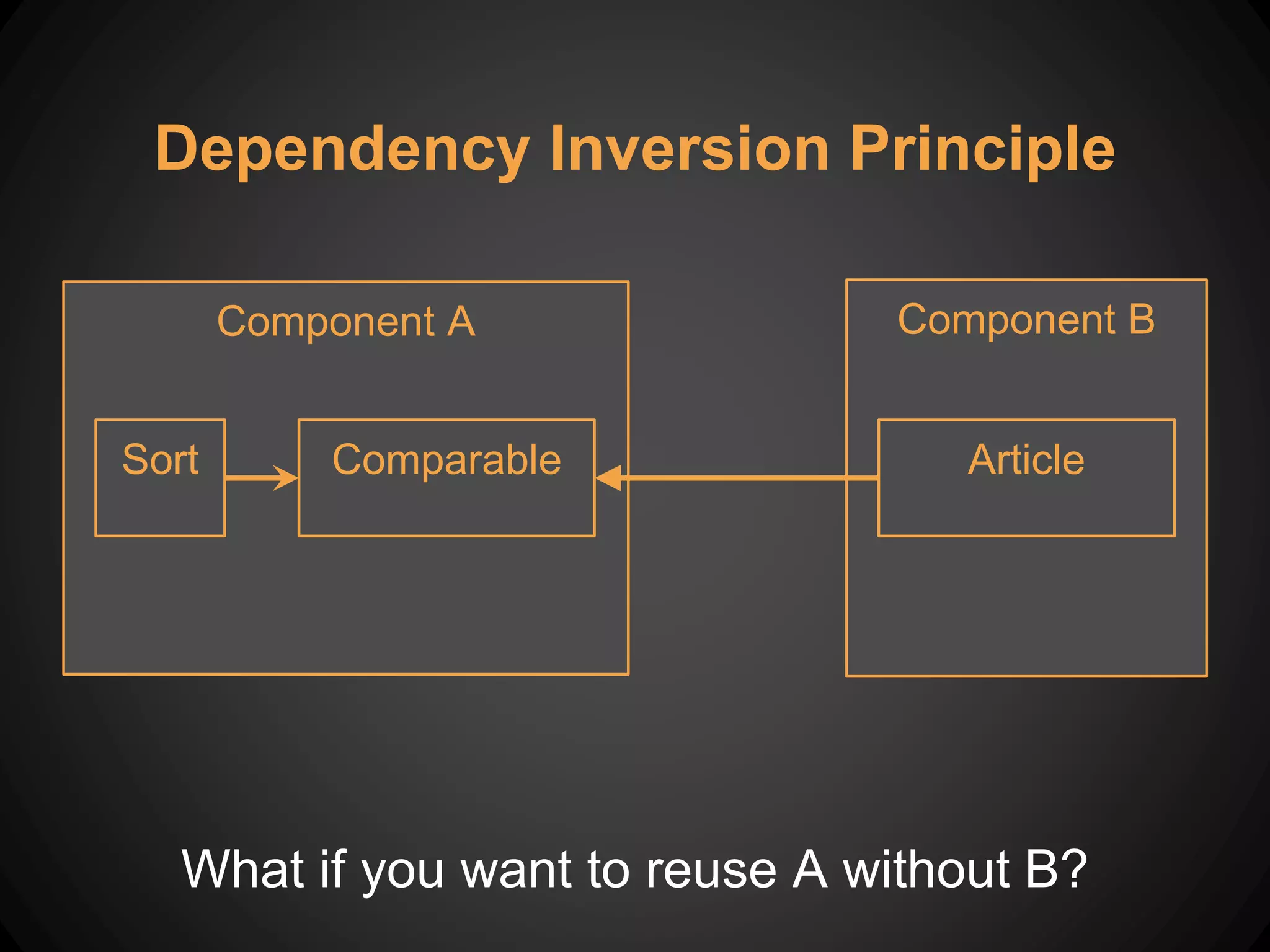 Dependency Inversion Principle

Component A

Sort

Comparable

Component B

Article

What if you want to reuse A without B?